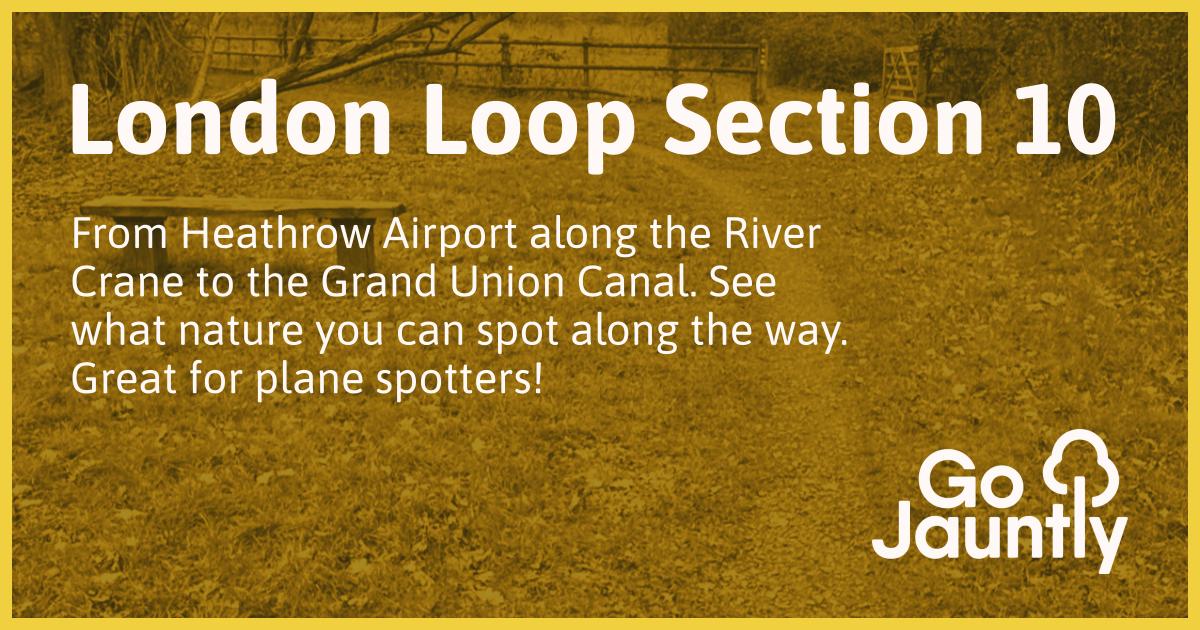 London Loop Section 10

From Heathrow Airport along the River Crane to the Grand Union Canal. See what nature you can spot along the way. Great for plane spotters!

Go Jauntly